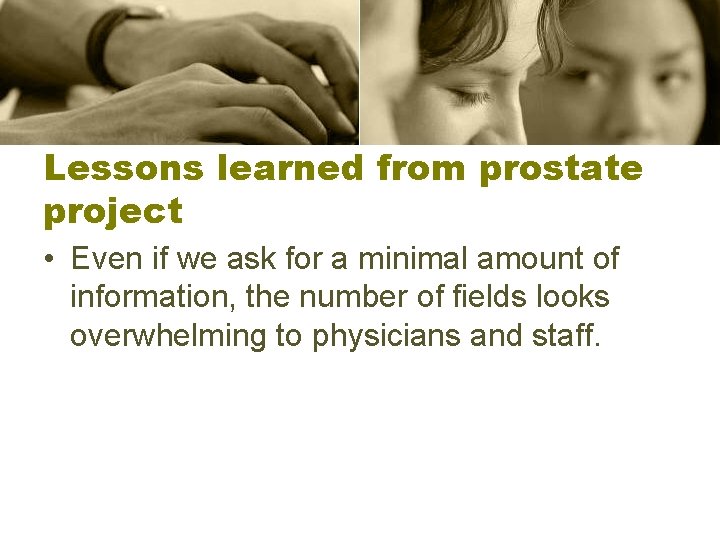 Lessons learned from prostate project

• Even if we ask for a minimal amount of information, the number of fields looks overwhelming to physicians and staff.